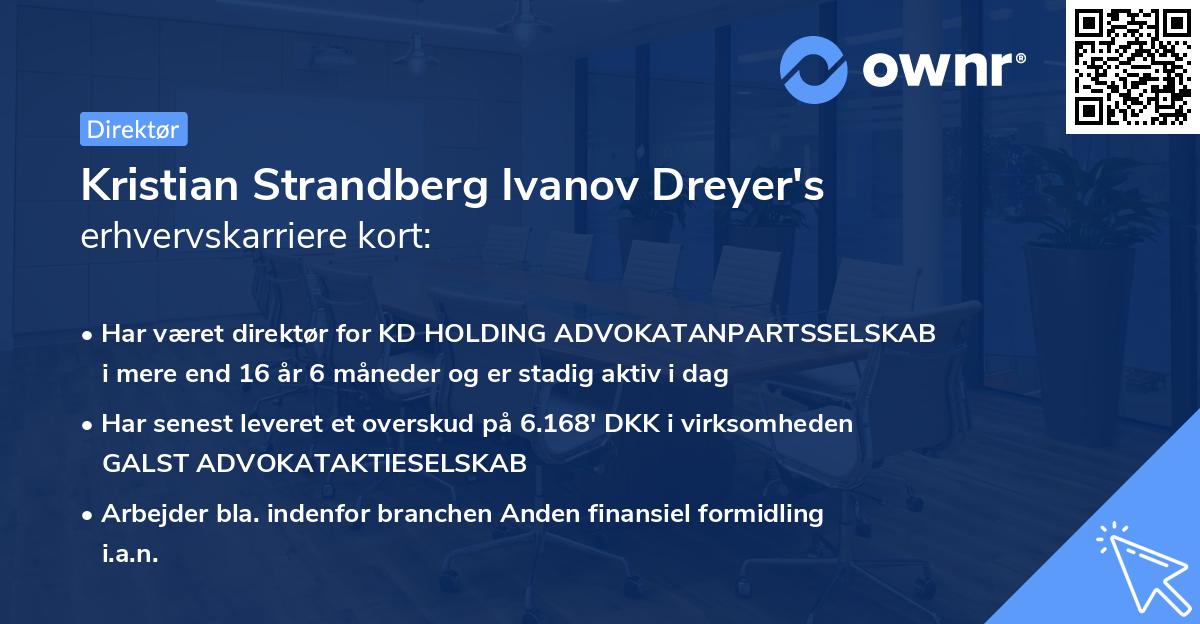 ownr®

Direktør

Kristian Strandberg Ivanov Dreyer's erhvervskarriere kort:

• Har været direktør for KD HOLDING ADVOKATANPARTSSELSKAB i mere end 16 år 6 måneder og er stadig aktiv i dag

• Har senest leveret et overskud på 6.168' DKK i virksomheden GALST ADVOKATAKTIESELSKAB

• Arbejder bla. indenfor branchen Anden finansiel formidling i.a.n.